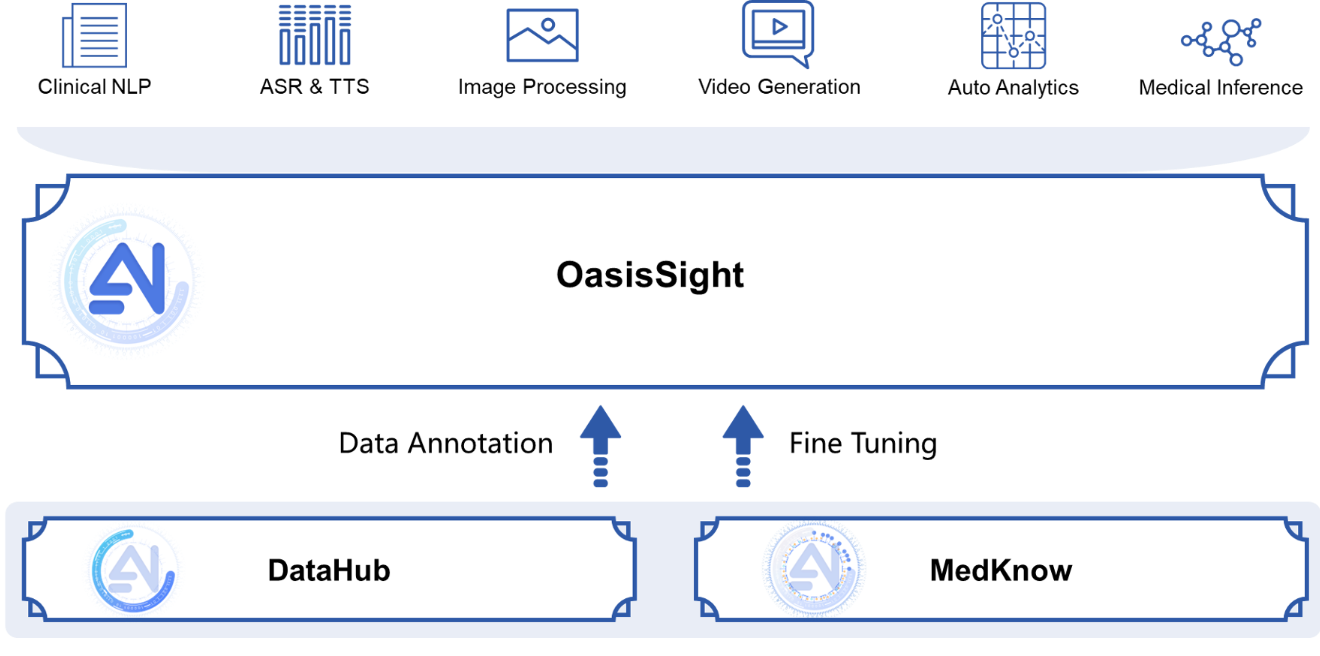 Clinical NLP
ASR & TTS
Image Processing
Video Generation
Auto Analytics
Medical Inference

OasisSight

Data Annotation
Fine Tuning

DataHub
MedKnow